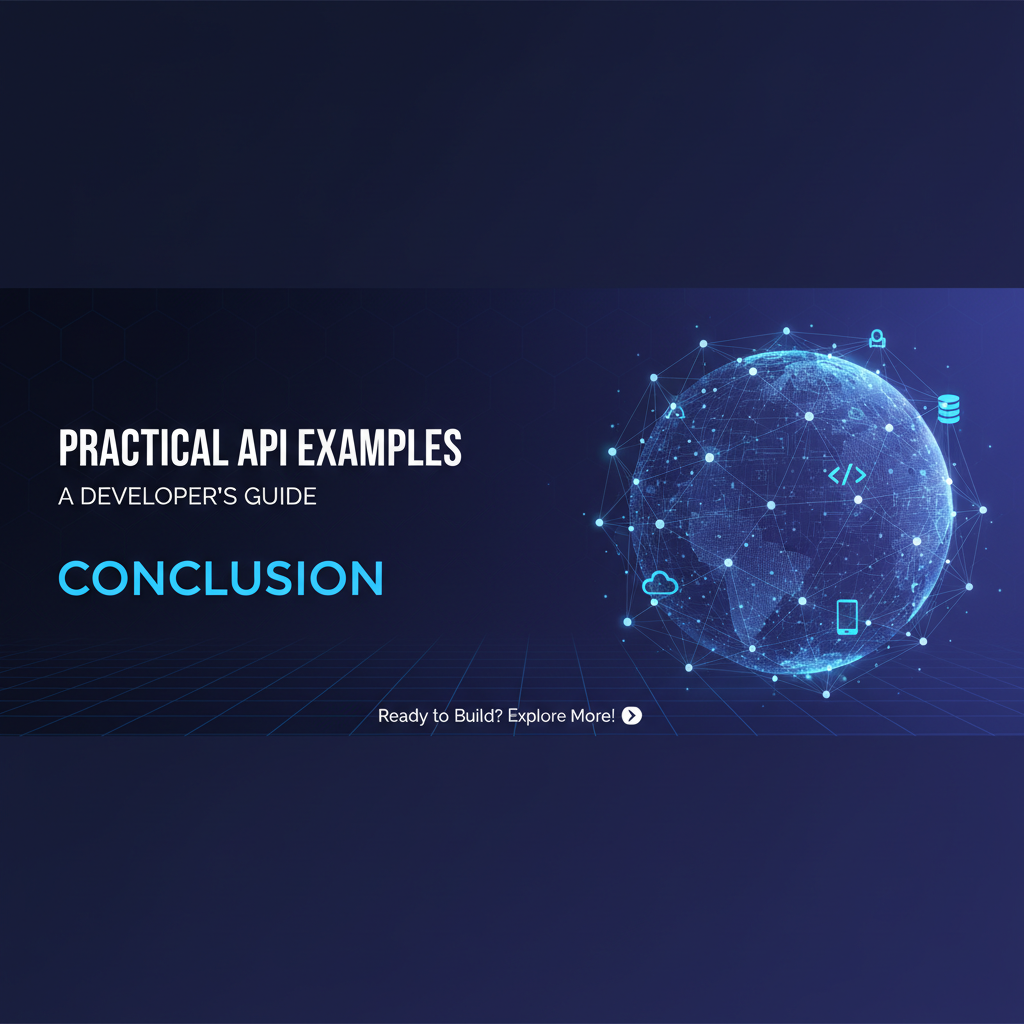 PRACTICAL API EXAMPLES
A DEVELOPER'S GUIDE

CONCLUSION

</>

Ready to Build? Explore More!